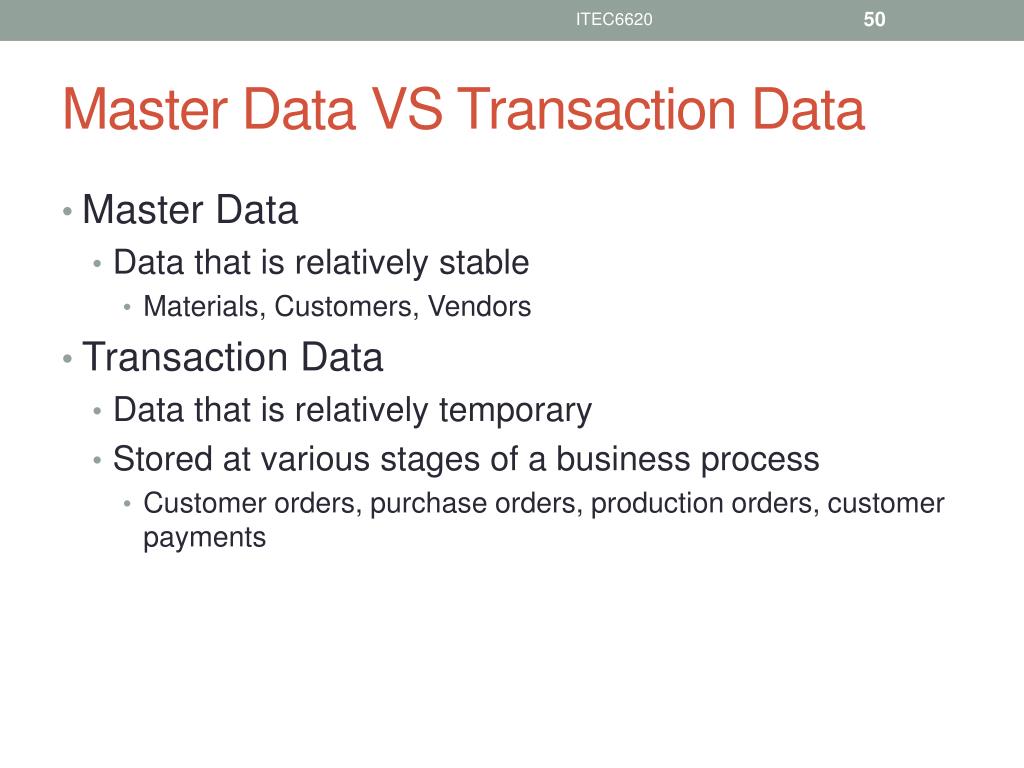 ITEC6620 50

Master Data VS Transaction Data

• Master Data
• Data that is relatively stable
• Materials, Customers, Vendors
• Transaction Data
• Data that is relatively temporary
• Stored at various stages of a business process
• Customer orders, purchase orders, production orders, customer payments